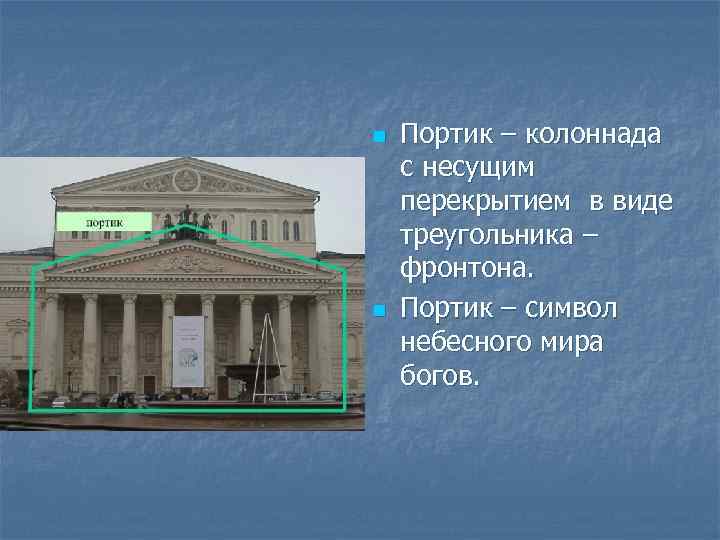 портик

Портик – колоннада с несущим перекрытием  в виде треугольника – фронтона.

Портик – символ небесного мира богов.